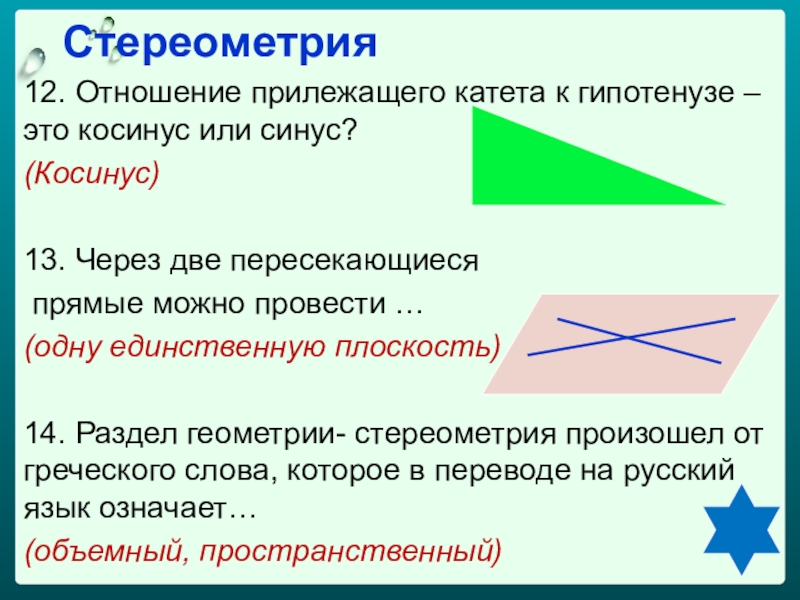 Стереометрия

12. Отношение прилежащего катета к гипотенузе – это косинус или синус?

(Косинус)

13. Через две пересекающиеся прямые можно провести …

(одну единственную плоскость)

14. Раздел геометрии- стереометрия произошел от греческого слова, которое в переводе на русский язык означает…

(объемный, пространственный)